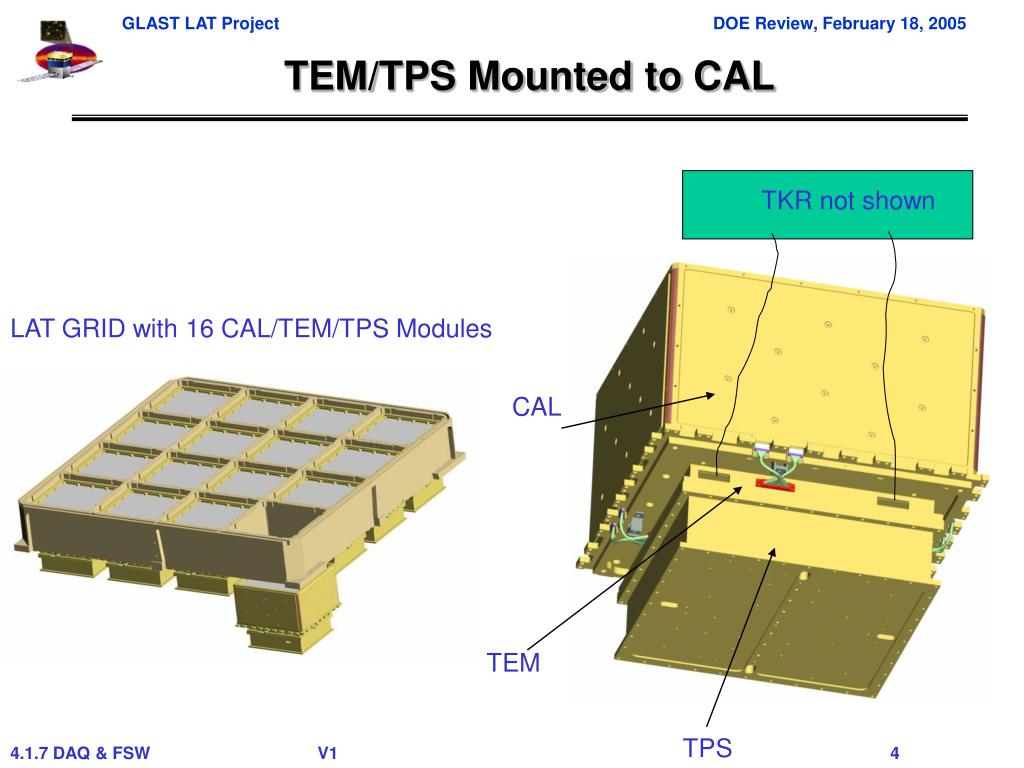 GLAST LAT Project

DOE Review, February 18, 2005

TEM/TPS Mounted to CAL

TKR not shown

LAT GRID with 16 CAL/TEM/TPS Modules

CAL

TEM

TPS

4.1.7 DAQ & FSW

V1

4